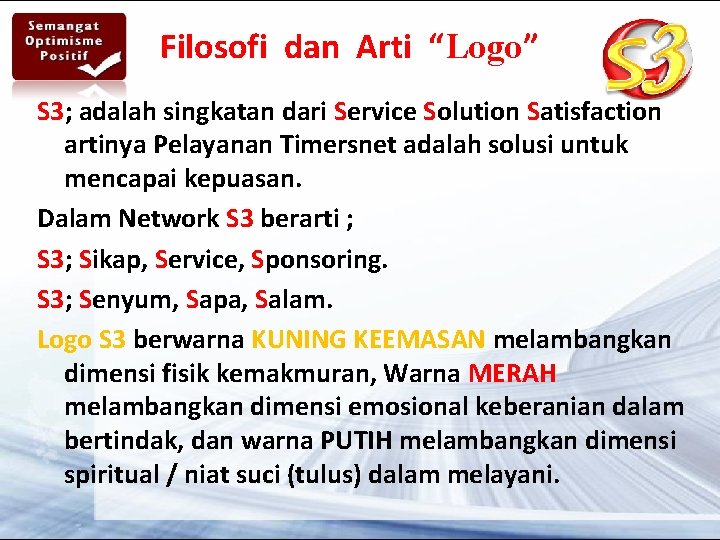 Semangat Optimisme Positif

Filosofi dan Arti “Logo”

S3

S3; adalah singkatan dari Service Solution Satisfaction artinya Pelayanan Timersnet adalah solusi untuk mencapai kepuasan.

Dalam Network S3 berarti ;

S3; Sikap, Service, Sponsoring.

S3; Senyum, Sapa, Salam.

Logo S3 berwarna KUNING KEEMASAN melambangkan dimensi fisik kemakmuran, Warna MERAH melambangkan dimensi emosional keberanian dalam bertindak, dan warna PUTIH melambangkan dimensi spiritual / niat suci (tulus) dalam melayani.